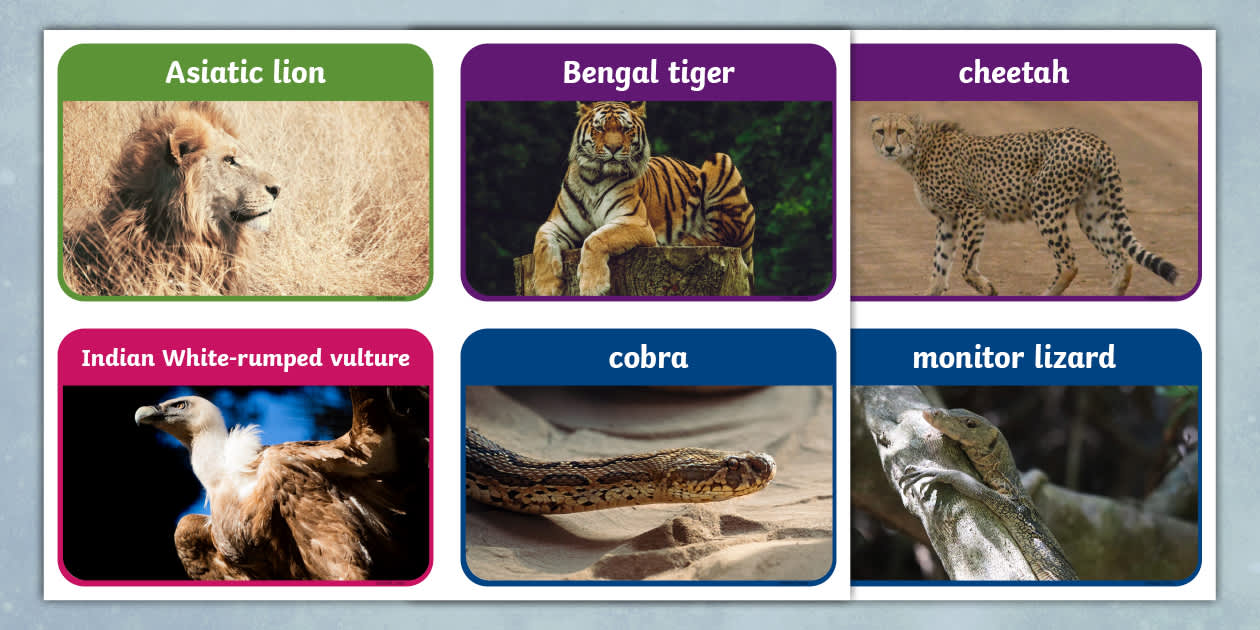 Asiatic lion

Bengal tiger

cheetah

Indian White-rumped vulture

cobra

monitor lizard